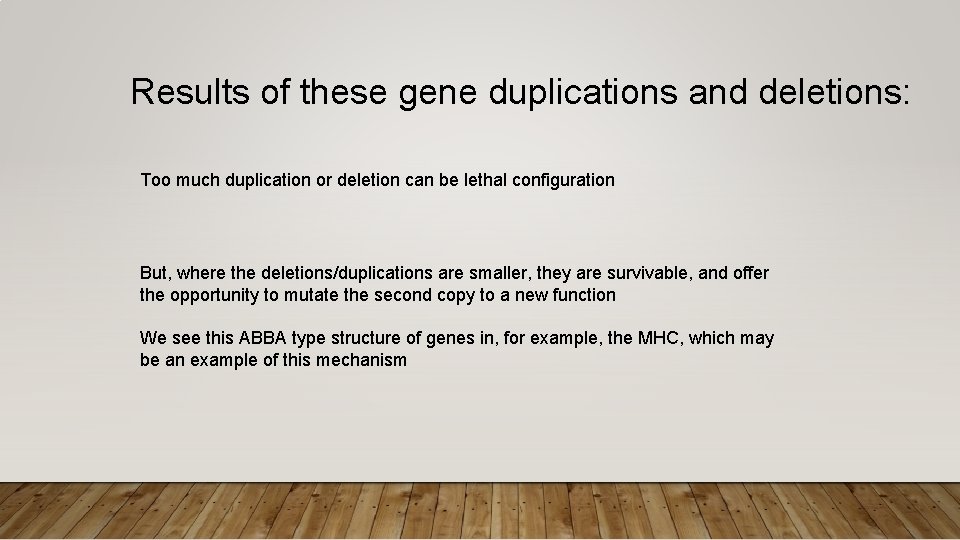 Results of these gene duplications and deletions:

Too much duplication or deletion can be lethal configuration

But, where the deletions/duplications are smaller, they are survivable, and offer the opportunity to mutate the second copy to a new function

We see this ABBA type structure of genes in, for example, the MHC, which may be an example of this mechanism